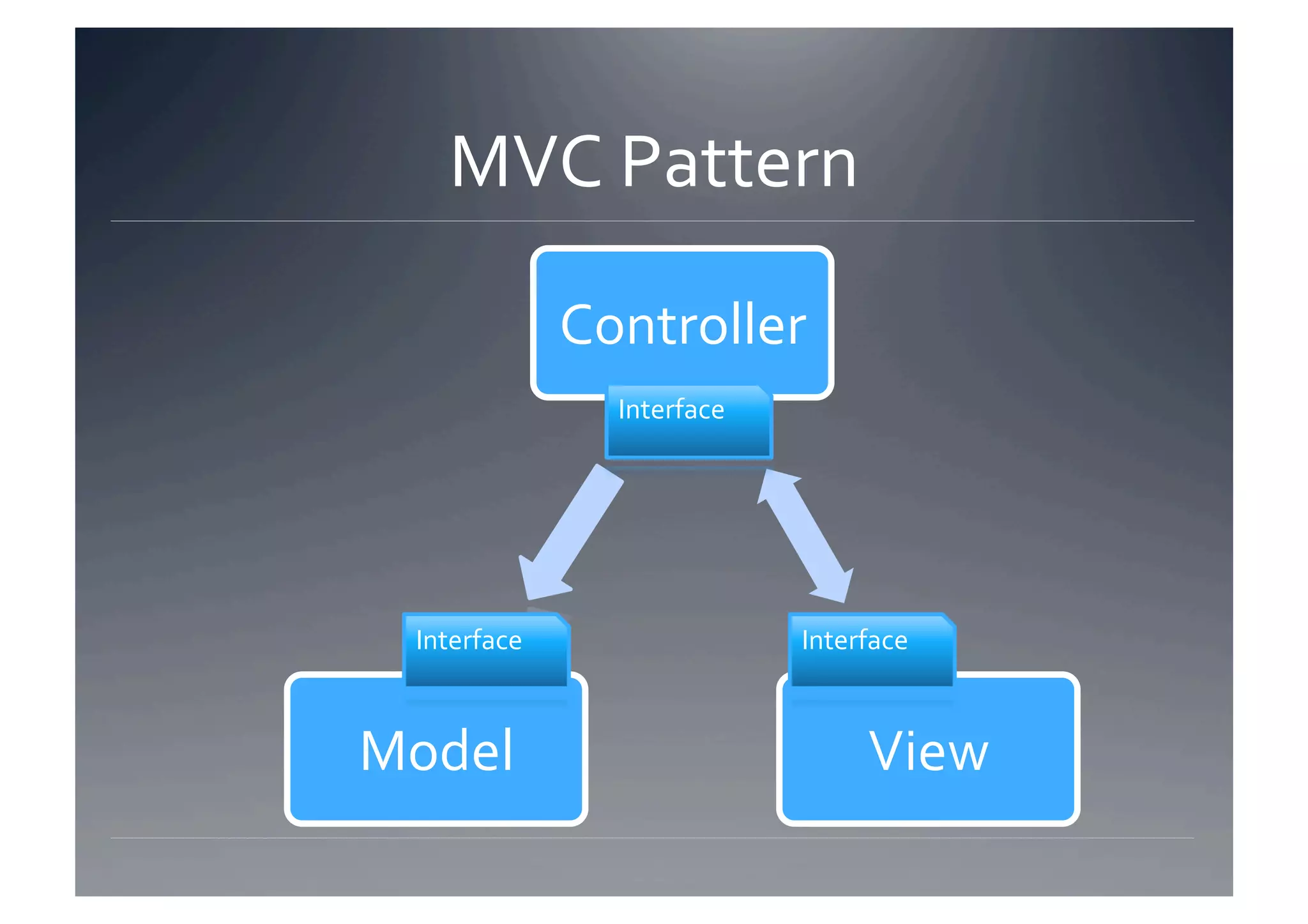 MVC Pattern

Controller

Interface

Interface

Model

Interface

View